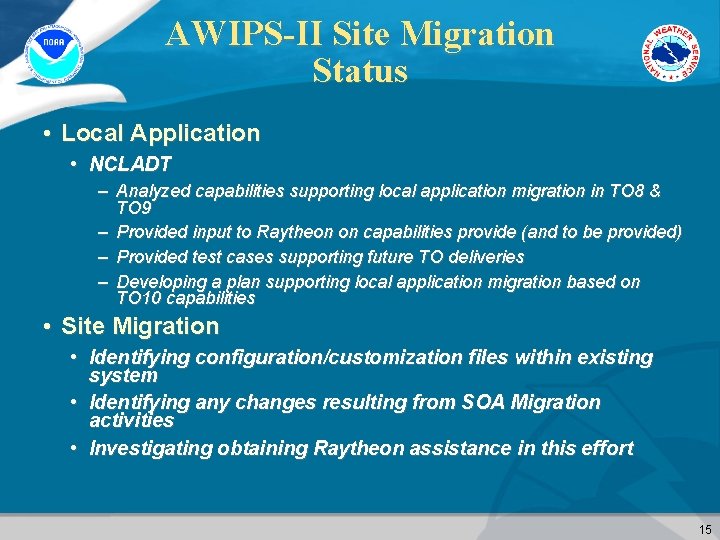 NOAA

AWIPS-II Site Migration Status

NATIONAL WEATHER SERVICE

• Local Application
  • NCLADT
    – Analyzed capabilities supporting local application migration in TO8 & TO9
    – Provided input to Raytheon on capabilities provide (and to be provided)
    – Provided test cases supporting future TO deliveries
    – Developing a plan supporting local application migration based on TO10 capabilities
• Site Migration
  • Identifying configuration/customization files within existing system
  • Identifying any changes resulting from SOA Migration activities
  • Investigating obtaining Raytheon assistance in this effort

15